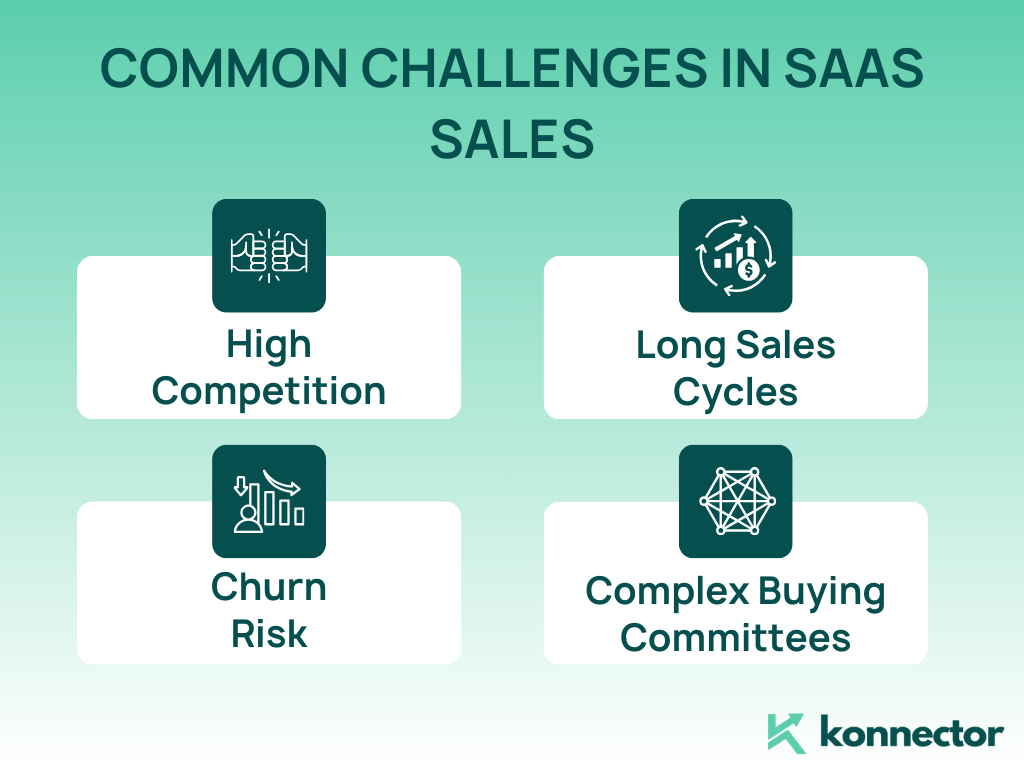 COMMON CHALLENGES IN SAAS SALES

High Competition

Long Sales Cycles

Churn Risk

Complex Buying Committees

konnector